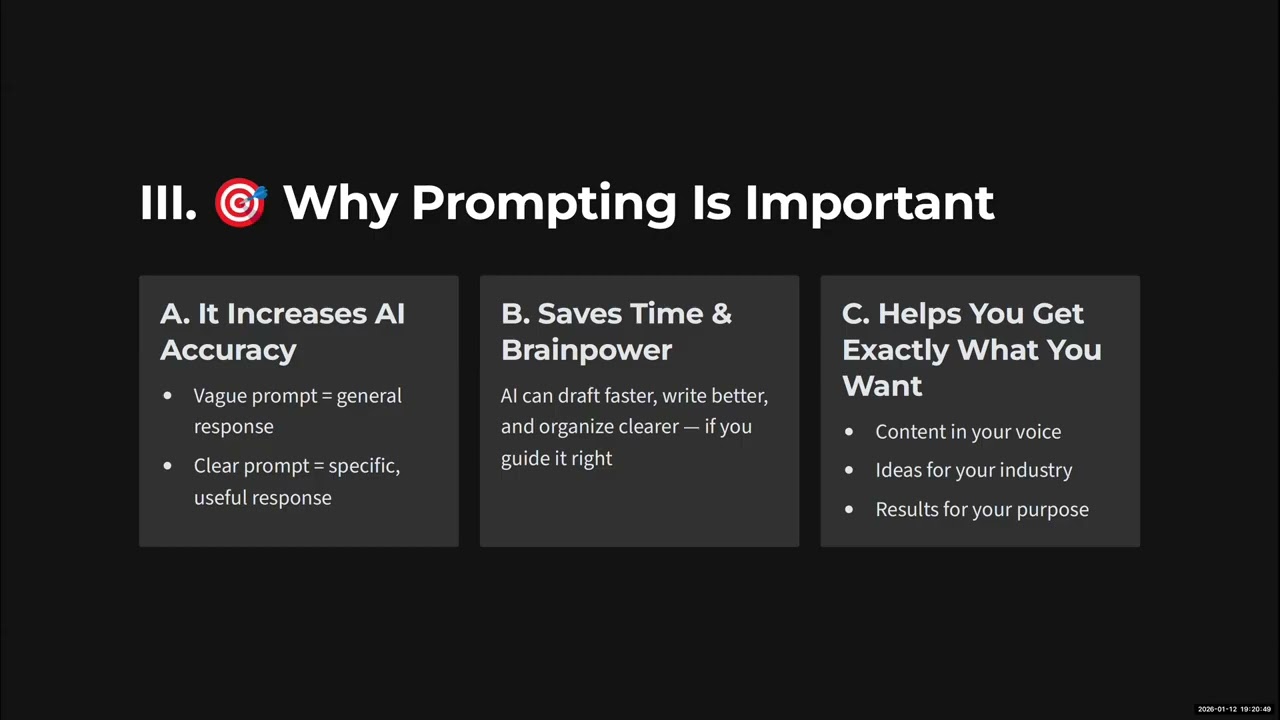 III. 🎯 Why Prompting Is Important

A. It Increases AI Accuracy

- Vague prompt = general response
- Clear prompt = specific, useful response

B. Saves Time & Brainpower

AI can draft faster, write better, and organize clearer — if you guide it right

C. Helps You Get Exactly What You Want

- Content in your voice
- Ideas for your industry
- Results for your purpose

2026-01-12 19:20:49